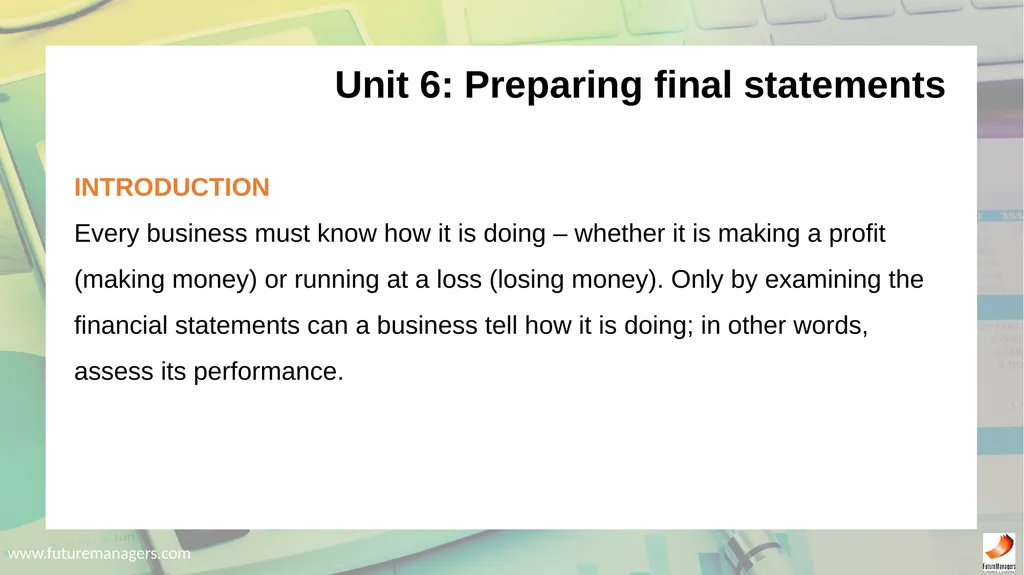 Unit 6: Preparing final statements

INTRODUCTION

Every business must know how it is doing – whether it is making a profit (making money) or running at a loss (losing money). Only by examining the financial statements can a business tell how it is doing; in other words, assess its performance.

www.futuremanagers.com

FutureManagers